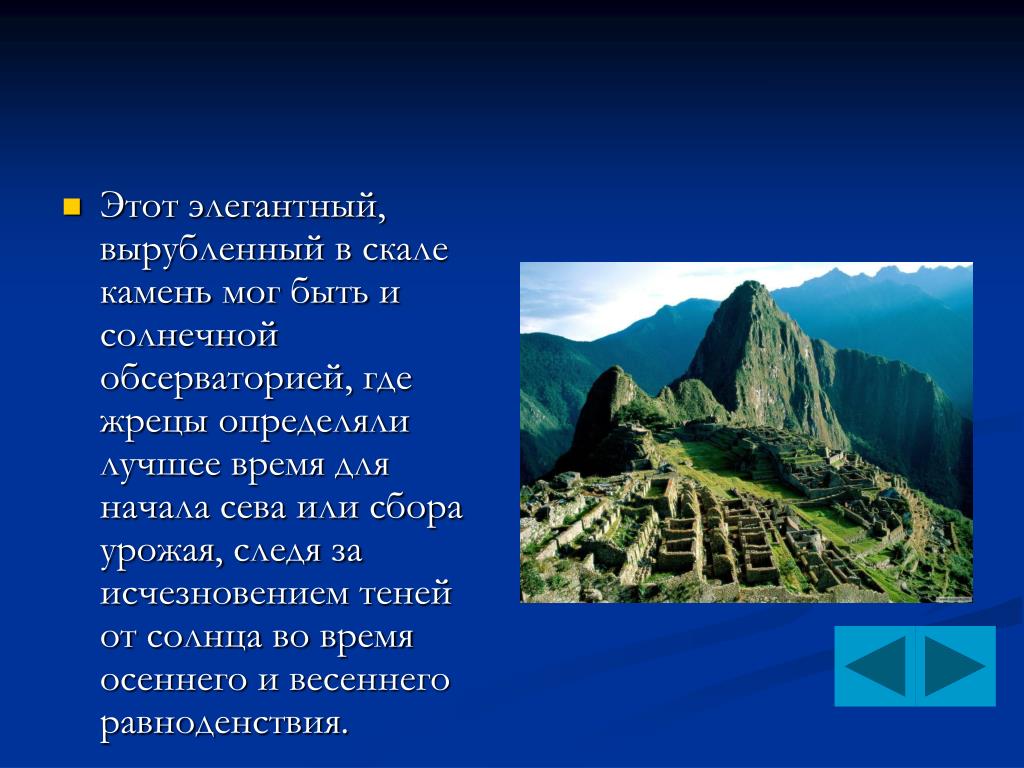 Этот элегантный, вырубленный в скале камень мог быть и солнечной обсерваторией, где жрецы определяли лучшее время для начала сева или сбора урожая, следя за исчезновением теней от солнца во время осеннего и весеннего равноденствия.